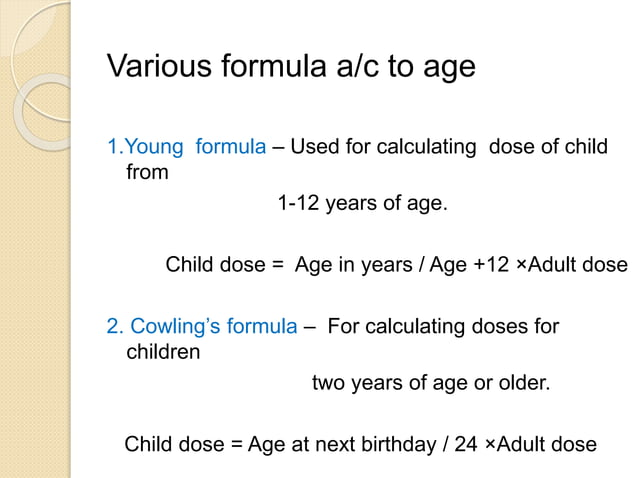 Various formula a/c to age

1.Young formula – Used for calculating dose of child from
1-12 years of age.

Child dose = Age in years / Age +12 ×Adult dose

2. Cowling's formula – For calculating doses for children
two years of age or older.

Child dose = Age at next birthday / 24 ×Adult dose